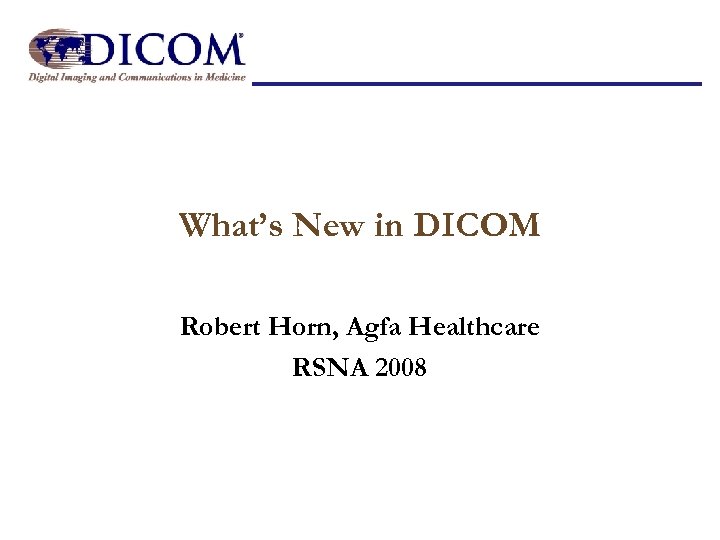 DICOM®
Digital Imaging and Communications in Medicine

What's New in DICOM

Robert Horn, Agfa Healthcare
RSNA 2008